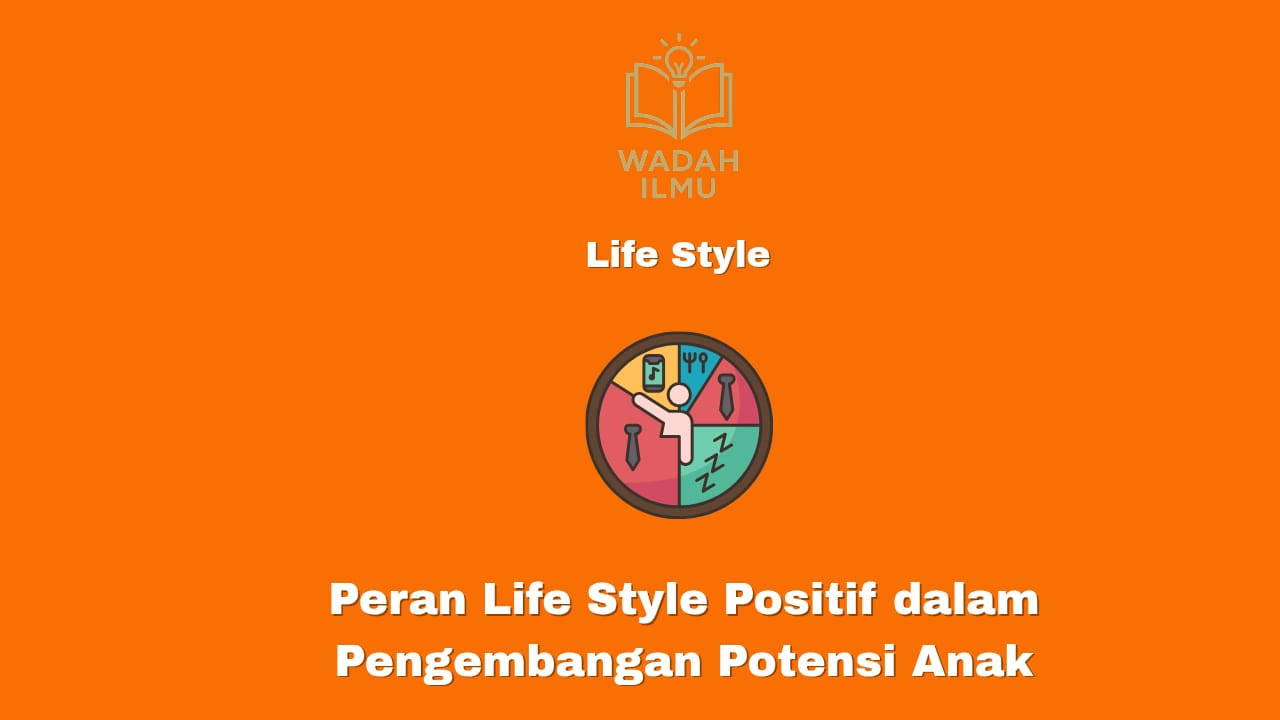 WADAH
ILMU

Life Style

Peran Life Style Positif dalam Pengembangan Potensi Anak